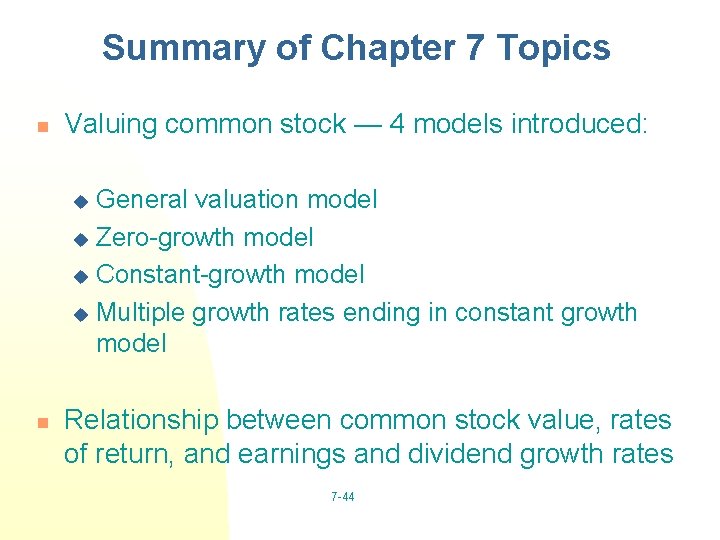 Summary of Chapter 7 Topics

Valuing common stock — 4 models introduced:

General valuation model
Zero-growth model
Constant-growth model
Multiple growth rates ending in constant growth model

Relationship between common stock value, rates of return, and earnings and dividend growth rates

7-44